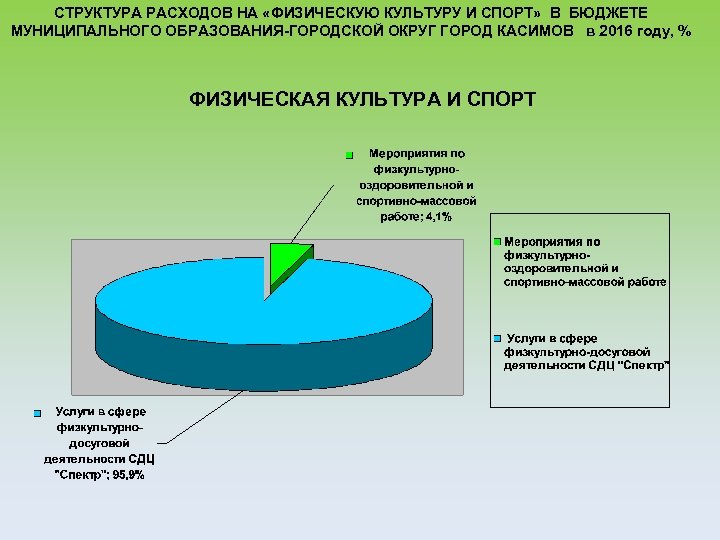 СТРУКТУРА РАСХОДОВ НА «ФИЗИЧЕСКУЮ КУЛЬТУРУ И СПОРТ» В БЮДЖЕТЕ МУНИЦИПАЛЬНОГО ОБРАЗОВАНИЯ-ГОРОДСКОЙ ОКРУГ ГОРОД КАСИМОВ в 2016 году, %

ФИЗИЧЕСКАЯ КУЛЬТУРА И СПОРТ

Мероприятия по физкультурно-оздоровительной и спортивно-массовой работе; 4,1%

Услуги в сфере физкультурно-досуговой деятельности СДЦ "Спектр"; 95,9%

Мероприятия по физкультурно-оздоровительной и спортивно-массовой работе

Услуги в сфере физкультурно-досуговой деятельности СДЦ "Спектр"